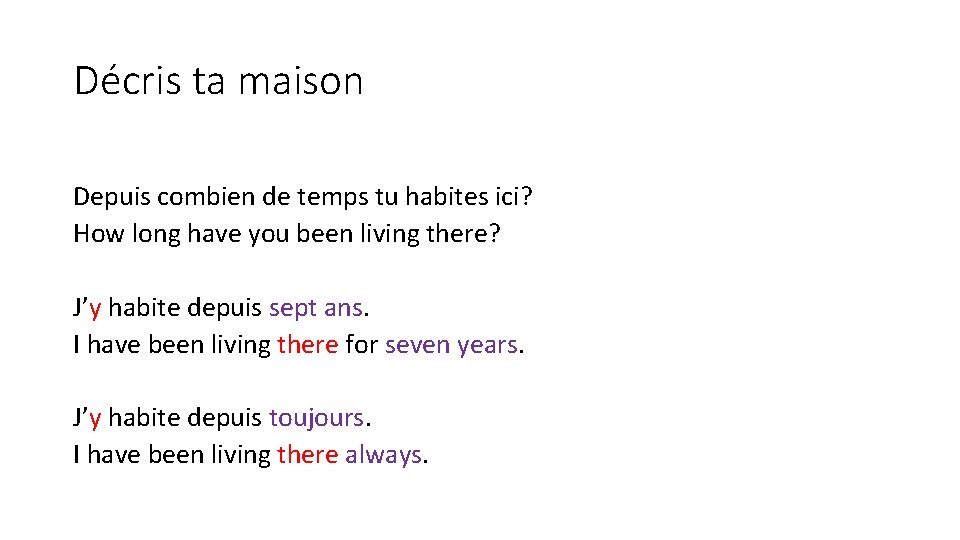 Décris ta maison

Depuis combien de temps tu habites ici?
How long have you been living there?

J’y habite depuis sept ans.
I have been living there for seven years.

J’y habite depuis toujours.
I have been living there always.